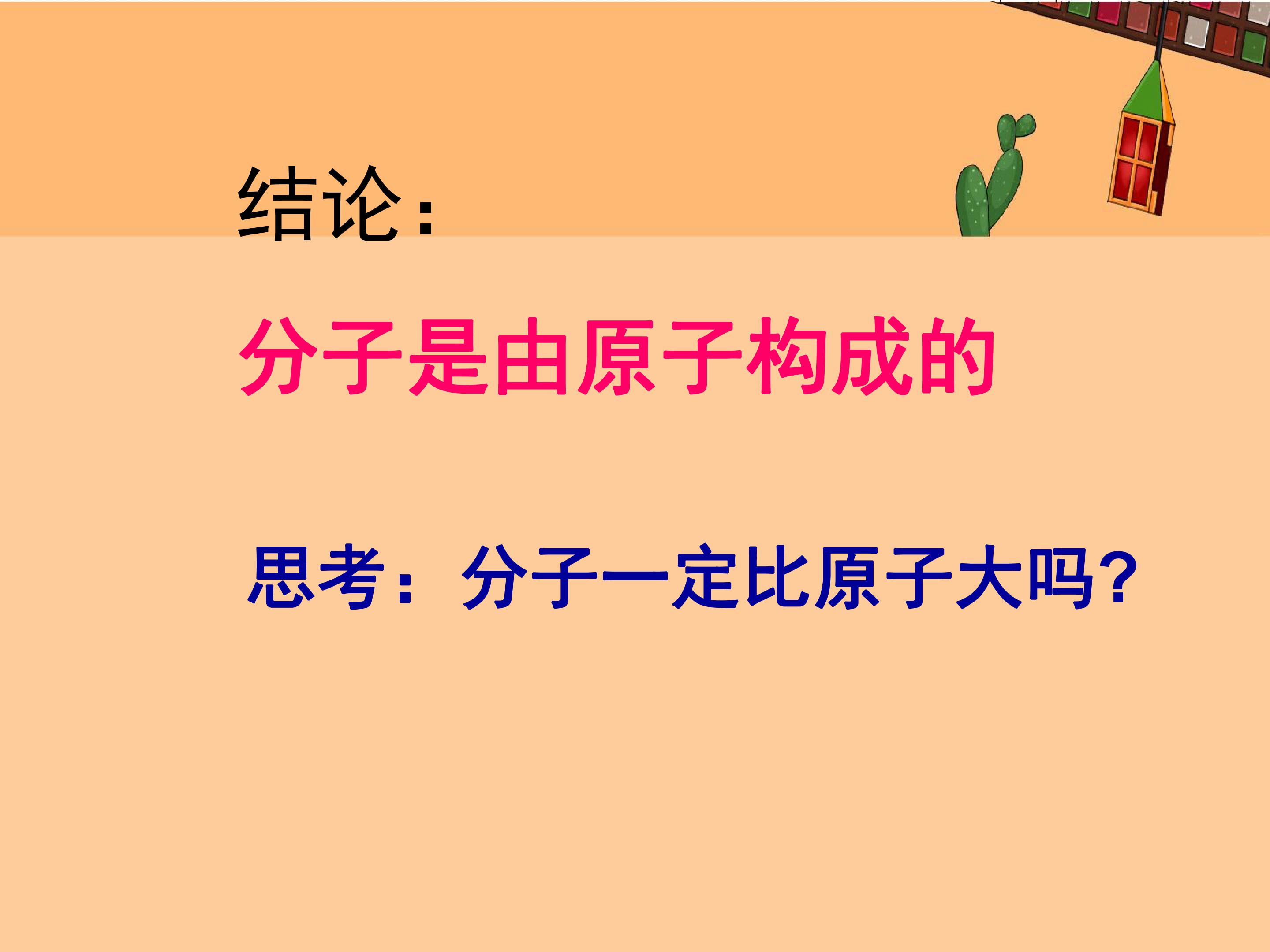 结论:

分子是由原子构成的

思考：分子一定比原子大吗?